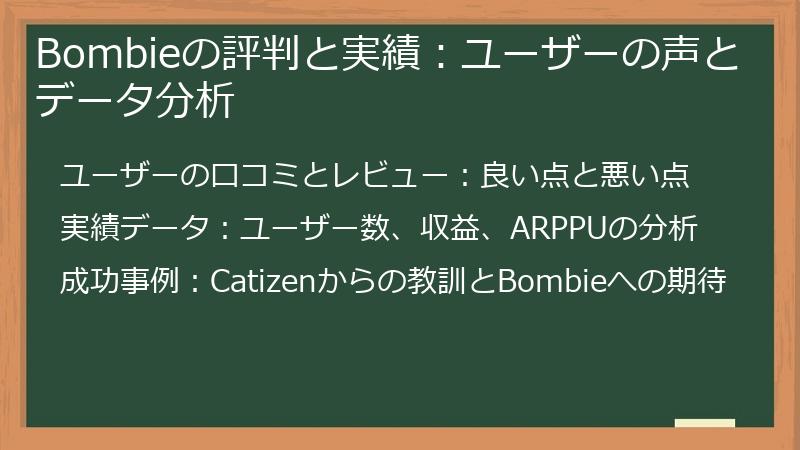 Bombieの評判と実績：ユーザーの声とデータ分析

ユーザーの口コミとレビュー：良い点と悪い点

実績データ：ユーザー数、収益、ARPPUの分析

成功事例：Catizenからの教訓とBombieへの期待